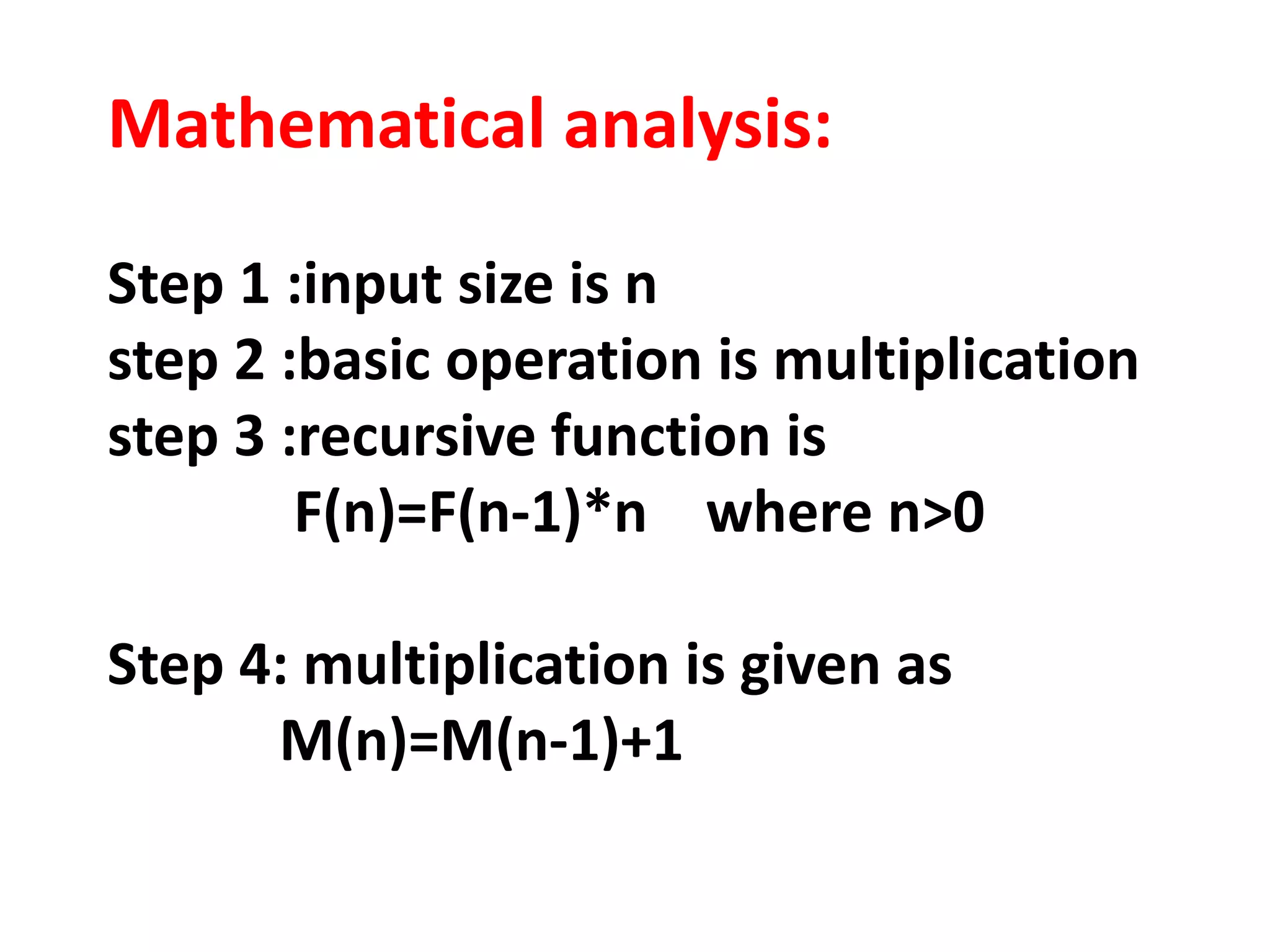 Mathematical analysis:

Step 1 :input size is n
step 2 :basic operation is multiplication
step 3 :recursive function is
$F(n)=F(n-1)*n$ where $n>0$

Step 4: multiplication is given as
$M(n)=M(n-1)+1$